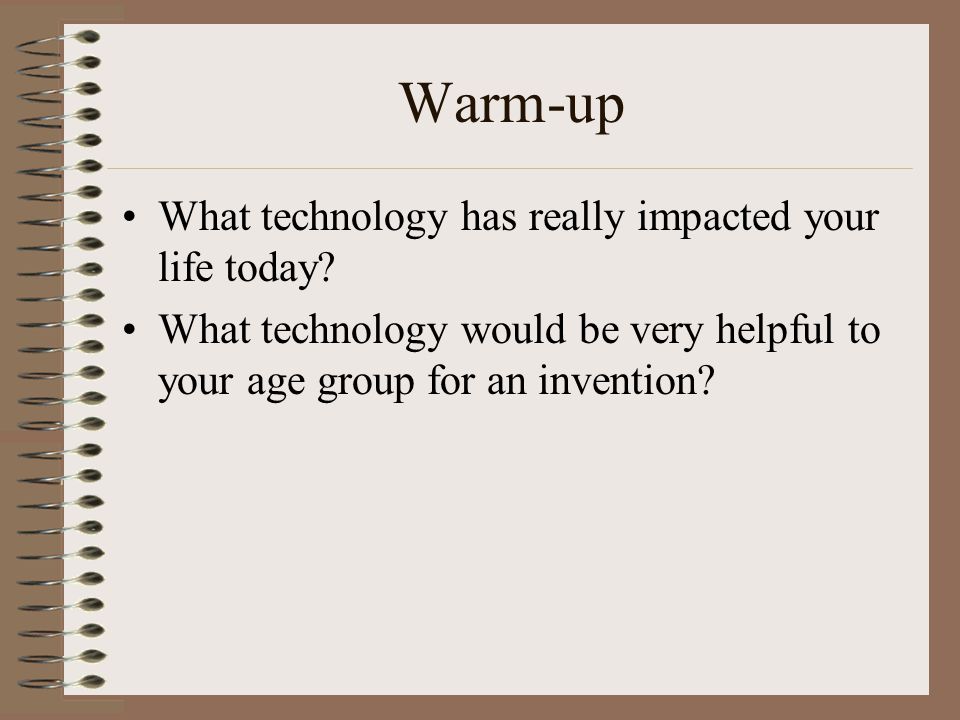 Warm-up

• What technology has really impacted your life today?
• What technology would be very helpful to your age group for an invention?